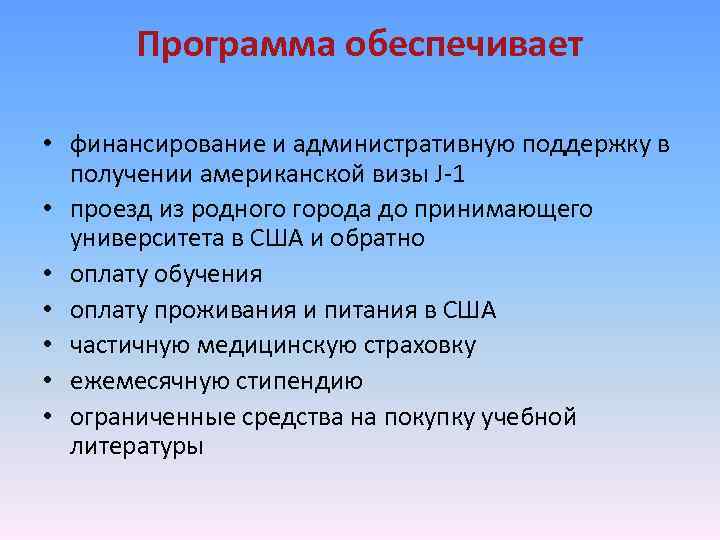 Программа обеспечивает

• финансирование и административную поддержку в получении американской визы J-1
• проезд из родного города до принимающего университета в США и обратно
• оплату обучения
• оплату проживания и питания в США
• частичную медицинскую страховку
• ежемесячную стипендию
• ограниченные средства на покупку учебной литературы